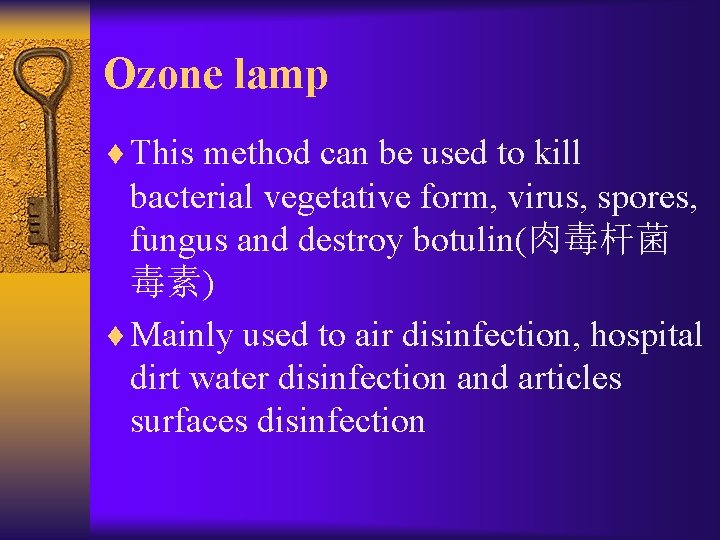 Ozone lamp

♦ This method can be used to kill bacterial vegetative form, virus, spores, fungus and destroy botulin(肉毒杆菌毒素)

♦ Mainly used to air disinfection, hospital dirt water disinfection and articles surfaces disinfection